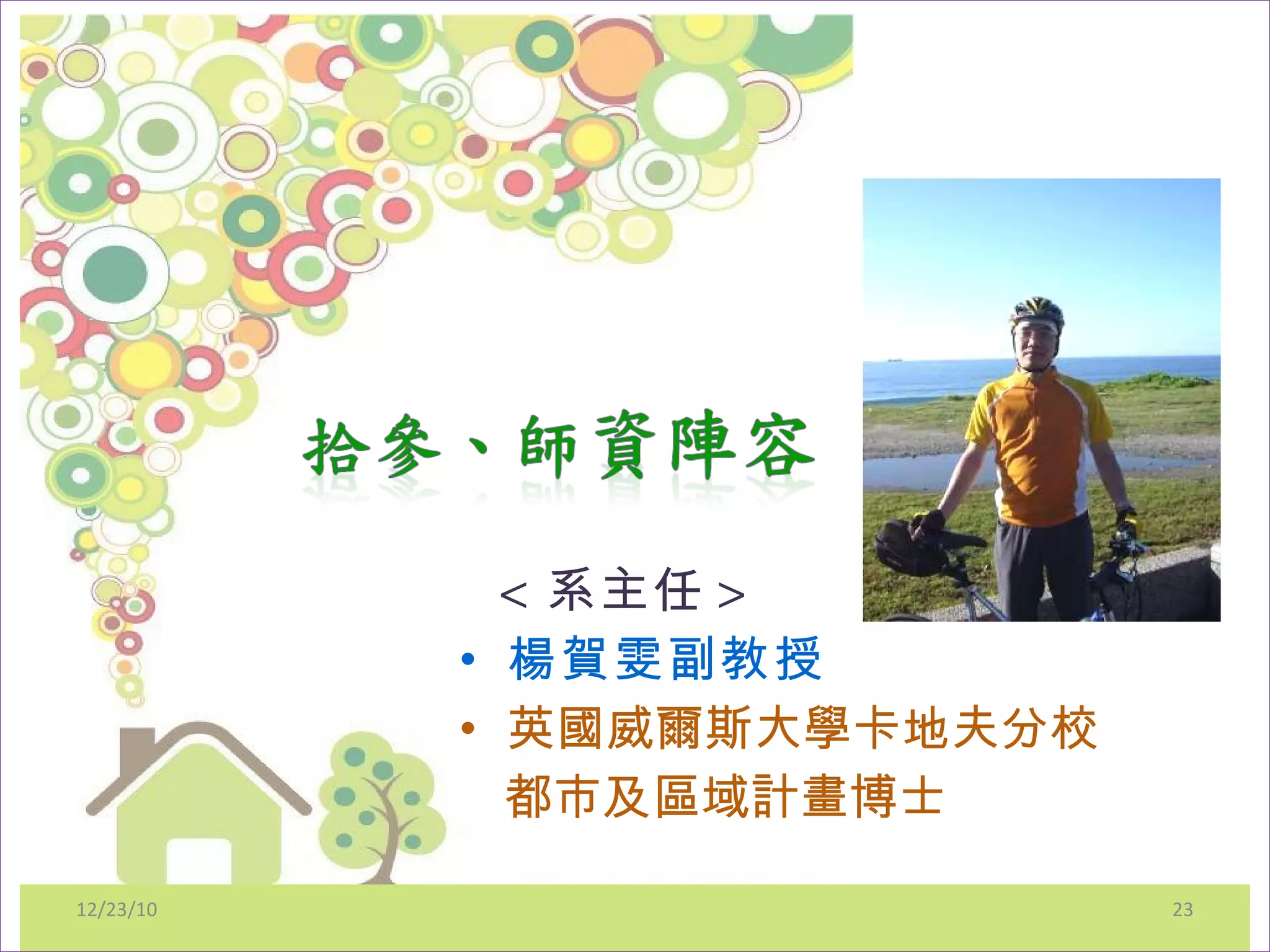 拾參、師資陣容

< 系主任 >

• 楊賀雯副教授
• 英國威爾斯大學卡地夫分校都市及區域計畫博士

12/23/10

23